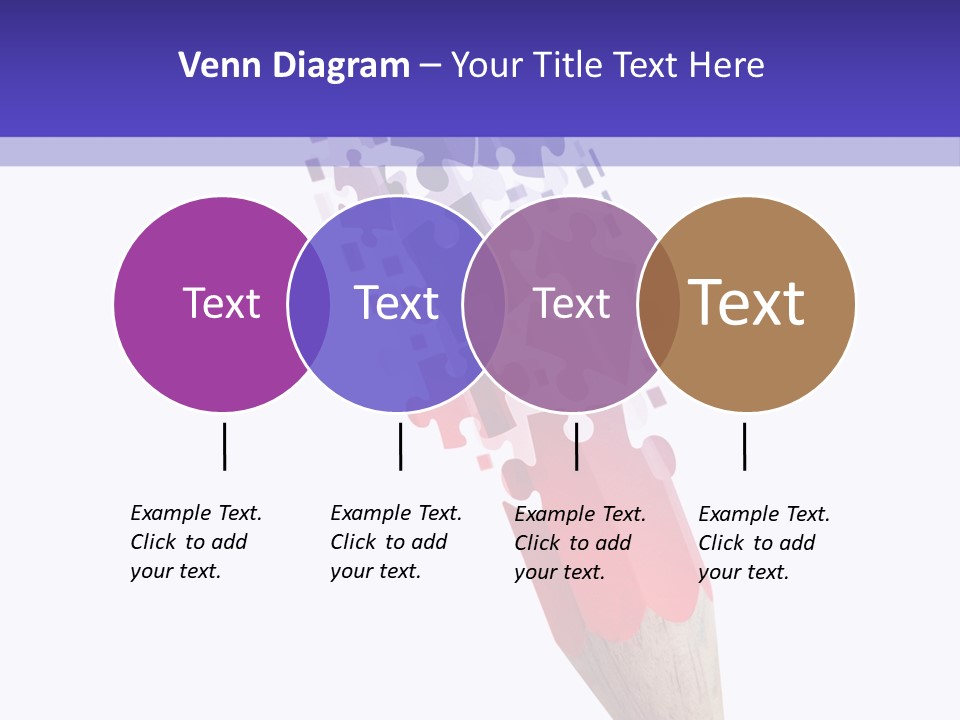 Venn Diagram – Your Title Text Here

Text

Text

Text

Text

Example Text. Click to add your text.

Example Text. Click to add your text.

Example Text. Click to add your text.

Example Text. Click to add your text.